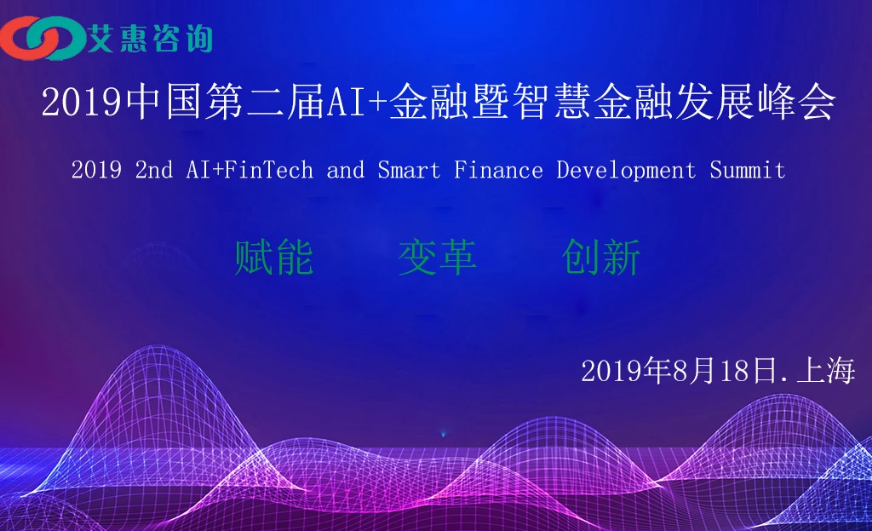 艾惠咨询

2019中国第二届AI+金融暨智慧金融发展峰会

2019 2nd AI+FinTech and Smart Finance Development Summit

赋能 变革 创新

2019年8月18日.上海